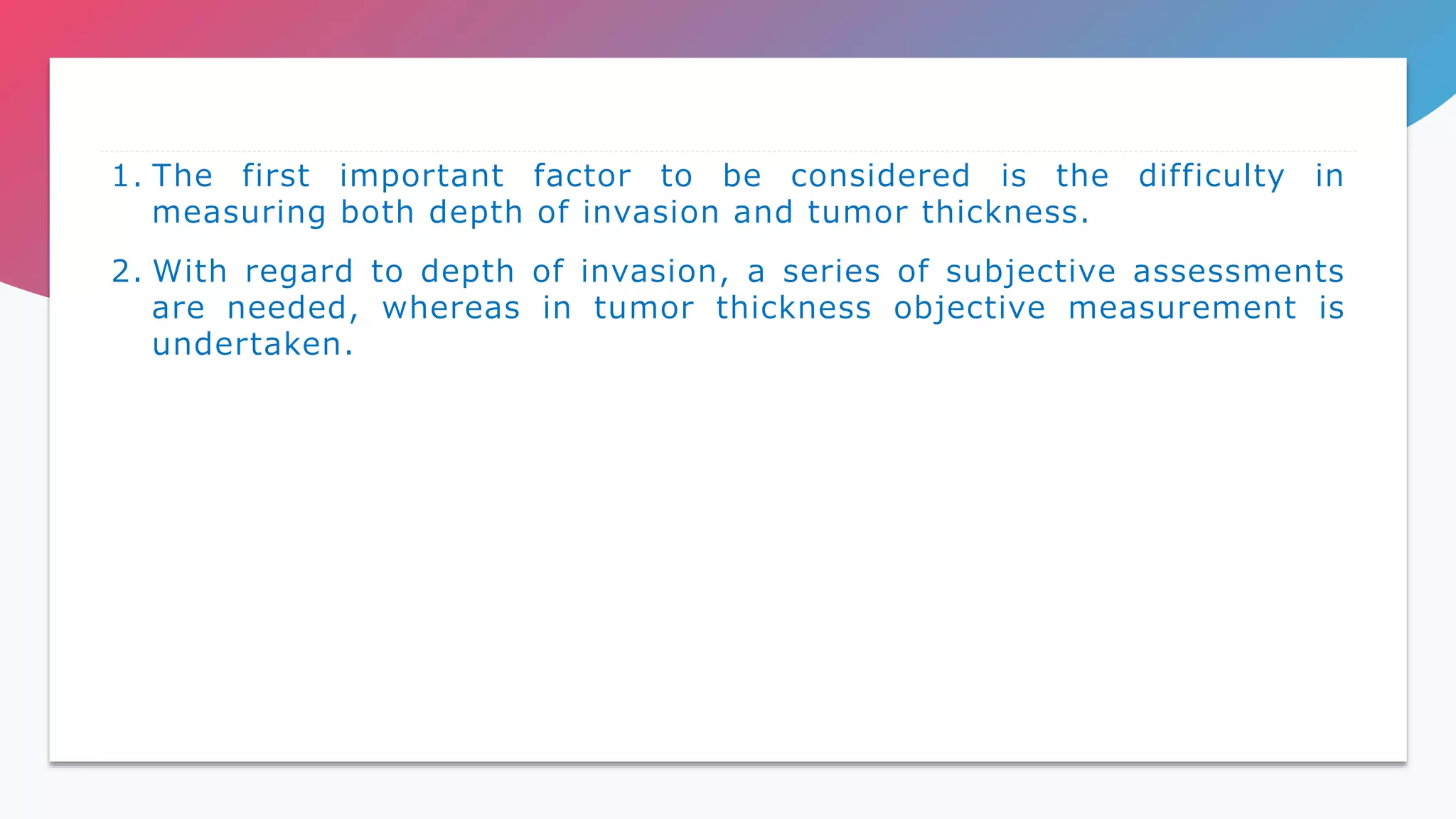 1. The first important factor to be considered is the difficulty in measuring both depth of invasion and tumor thickness.

2. With regard to depth of invasion, a series of subjective assessments are needed, whereas in tumor thickness objective measurement is undertaken.